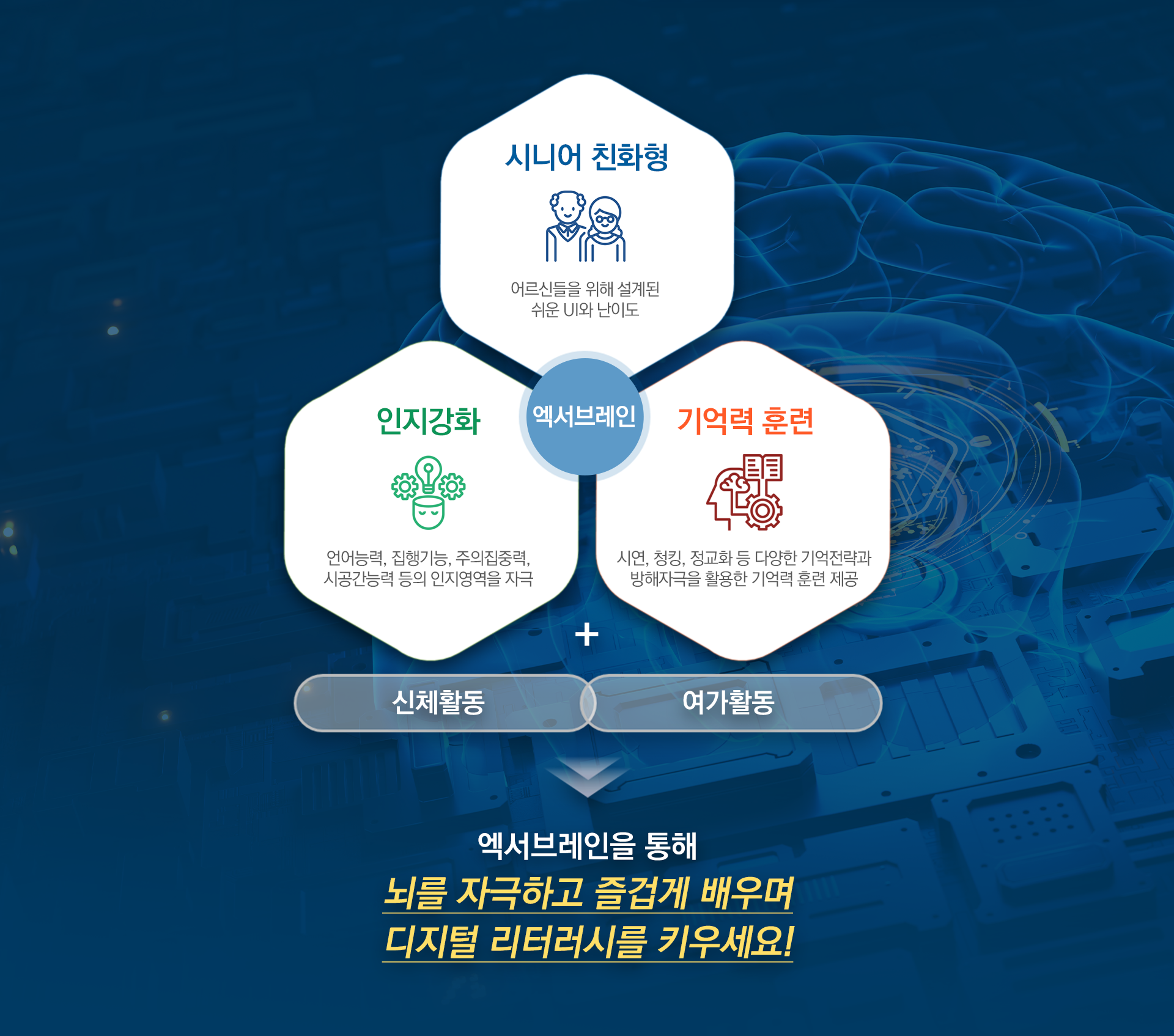 시니어 친화형

어르신들을 위해 설계된
쉬운 UI와 난이도

엑서브레인

인지강화

언어능력, 집행기능, 주의집중력,
시공간능력 등의 인지영역을 자극

기억력 훈련

시연, 청킹, 정교화 등 다양한 기억전략과
방해자극을 활용한 기억력 훈련 제공

+

신체활동

여가활동

엑서브레인을 통해
뇌를 자극하고 즐겁게 배우며
디지털 리터러시를 키우세요!